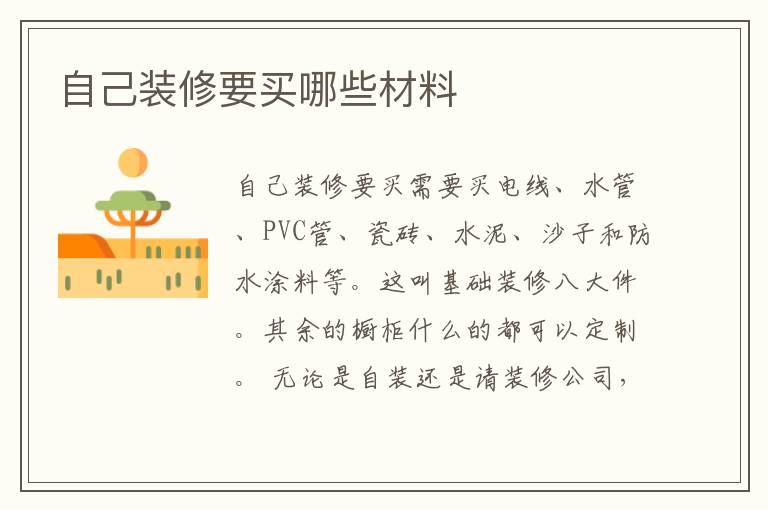 自己装修要买哪些材料

自己装修要买需要买电线、水管、PVC管、瓷砖、水泥、沙子和防水涂料等。这叫基础装修八大件。其余的橱柜什么的都可以定制。 无论是自装还是请装修公司，